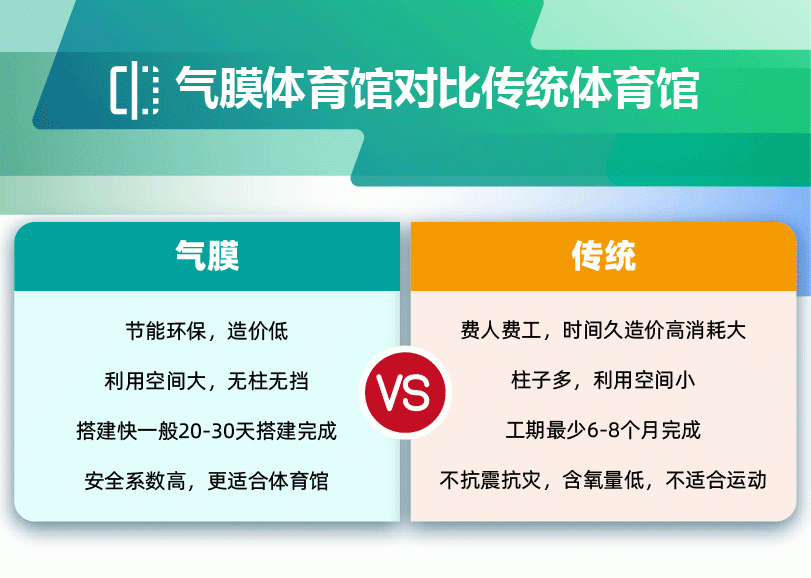 气膜体育馆对比传统体育馆

气膜

节能环保，造价低

利用空间大，无柱无挡

搭建快一般20-30天搭建完成

安全系数高，更适合体育馆

VS

传统

费人费工，时间久造价高消耗大

柱子多，利用空间小

工期最少6-8个月完成

不抗震抗灾，含氧量低，不适合运动